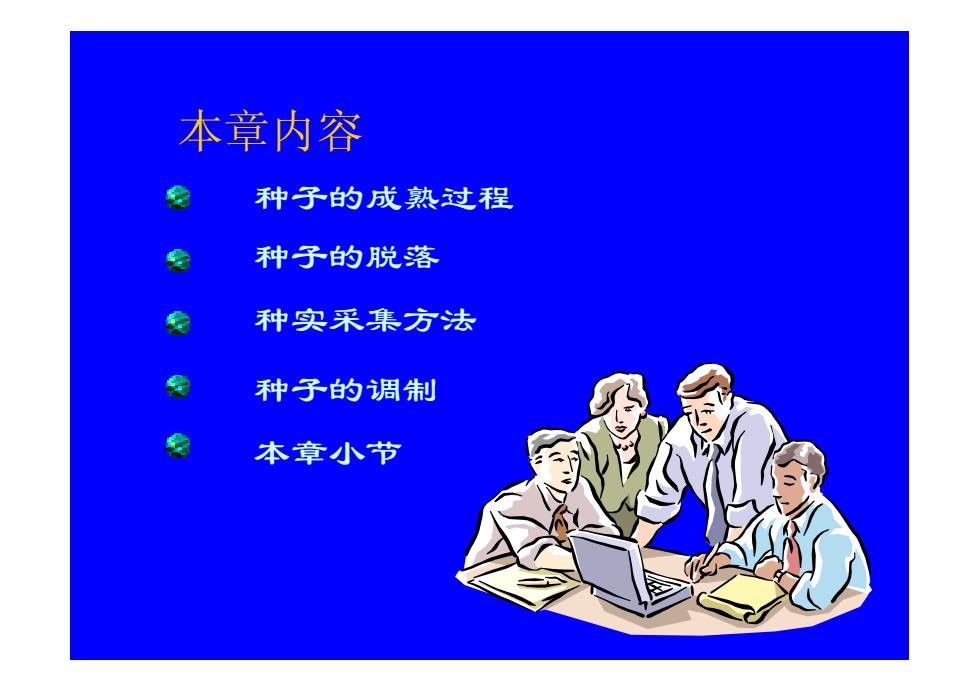 本章内容

种子的成熟过程

种子的脱落

种实采集方法

种子的调制

本章小节